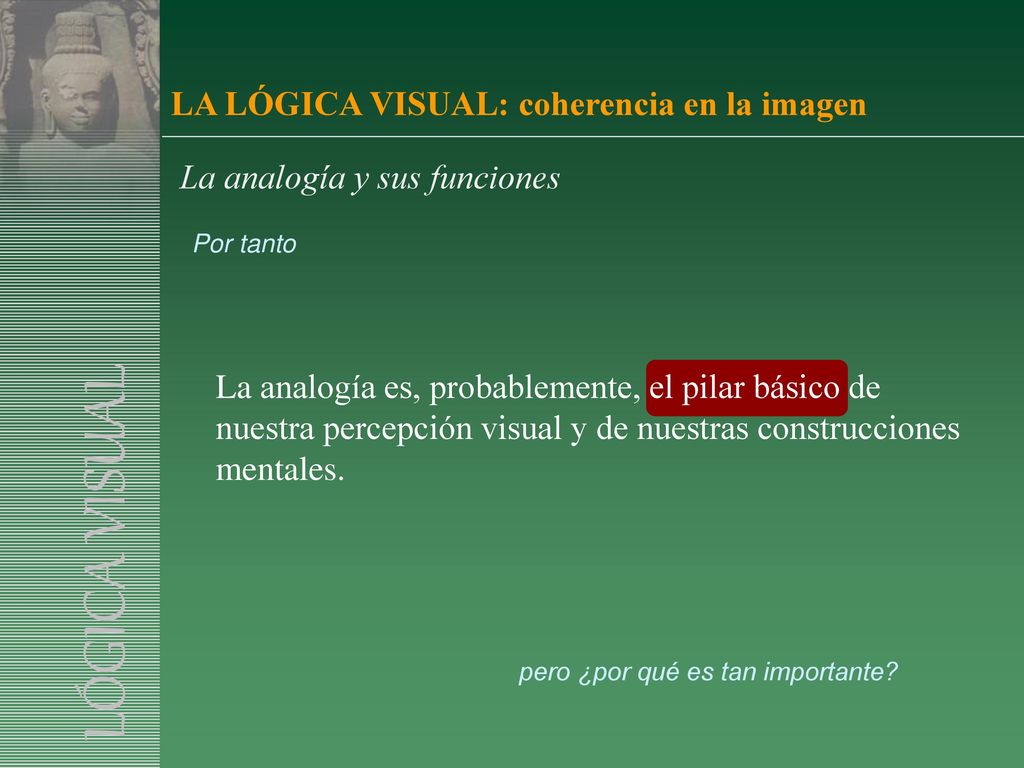 LÓGICA VISUAL

LA LÓGICA VISUAL: coherencia en la imagen

La analogía y sus funciones

Por tanto

La analogía es, probablemente, el pilar básico de nuestra percepción visual y de nuestras construcciones mentales.

pero ¿por qué es tan importante?